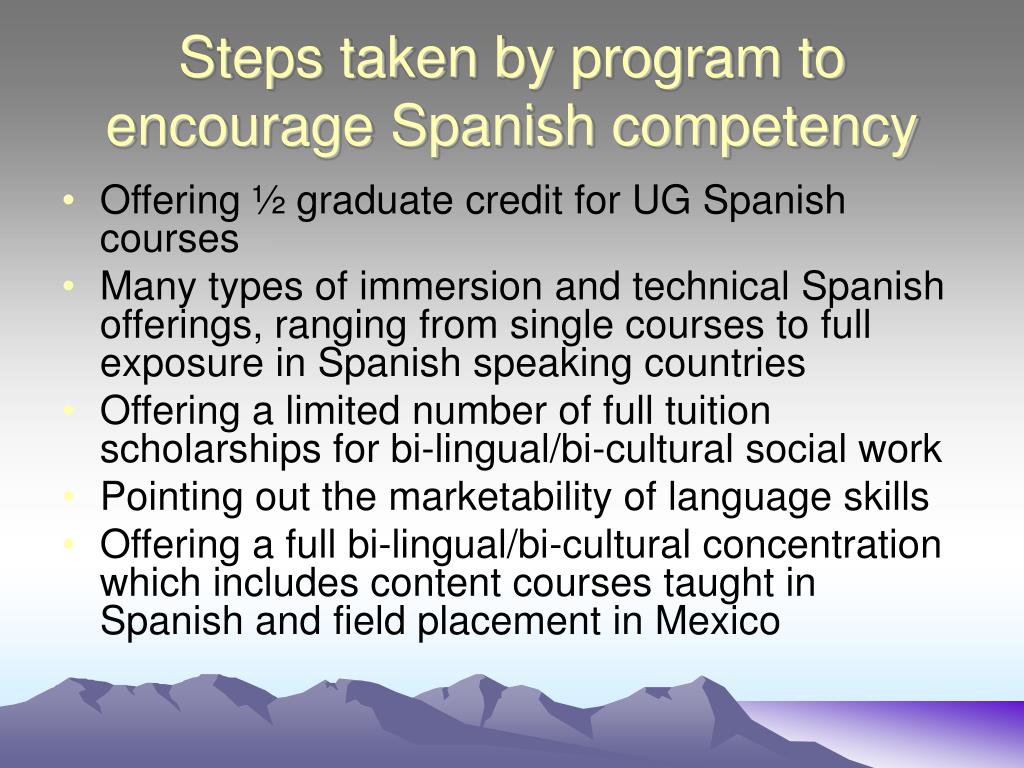 Steps taken by program to encourage Spanish competency

• Offering ½ graduate credit for UG Spanish courses
• Many types of immersion and technical Spanish offerings, ranging from single courses to full exposure in Spanish speaking countries
• Offering a limited number of full tuition scholarships for bi-lingual/bi-cultural social work
• Pointing out the marketability of language skills
• Offering a full bi-lingual/bi-cultural concentration which includes content courses taught in Spanish and field placement in Mexico